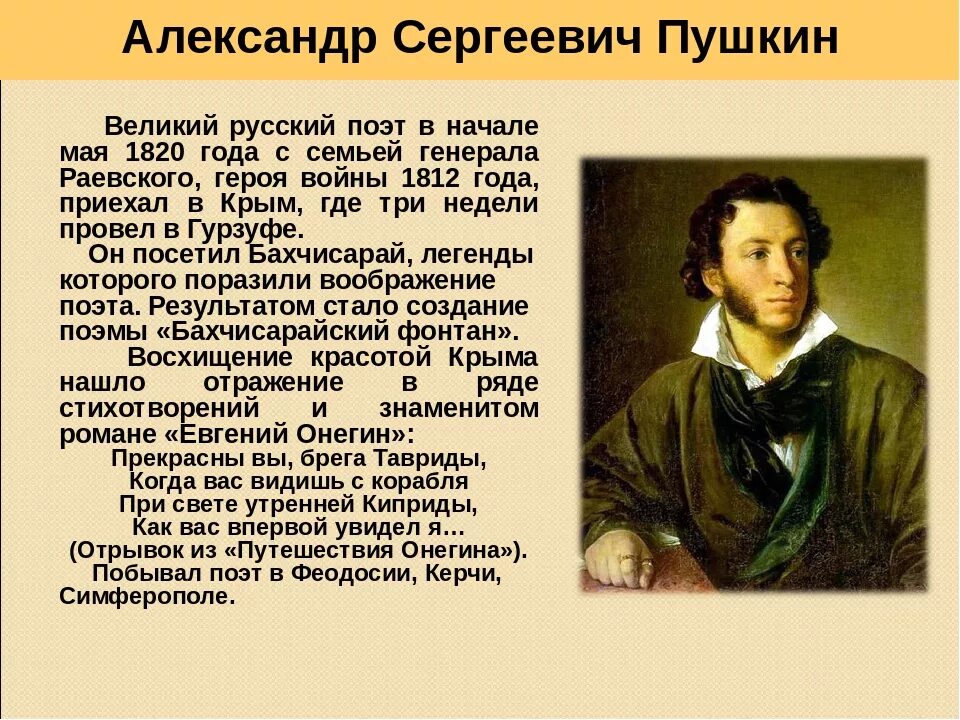 Александр Сергеевич Пушкин

Великий русский поэт в начале мая 1820 года с семьей генерала Раевского, героя войны 1812 года, приехал в Крым, где три недели провел в Гурзуфе.

Он посетил Бахчисарай, легенды которого поразили воображение поэта. Результатом стало создание поэмы «Бахчисарайский фонтан».

Восхищение красотой Крыма нашло отражение в ряде стихотворений и знаменитом романе «Евгений Онегин»:

Прекрасны вы, брега Тавриды,
Когда вас видишь с корабля
При свете утренней Киприды,
Как вас впервой увидел я…
(Отрывок из «Путешествия Онегина»).

Побывал поэт в Феодосии, Керчи, Симферополе.